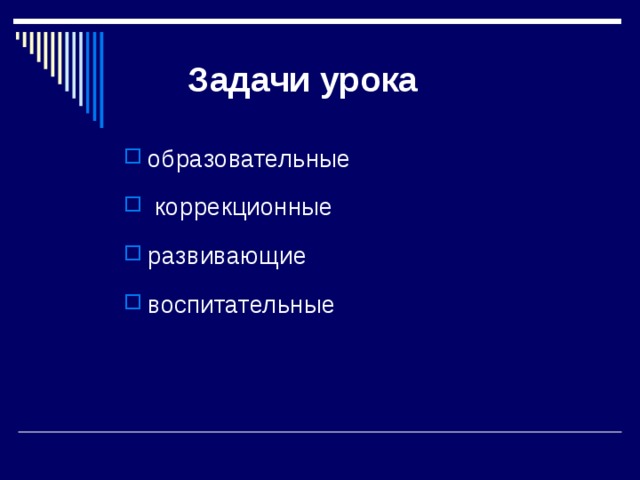 Задачи урока

образовательные

коррекционные

развивающие

воспитательные